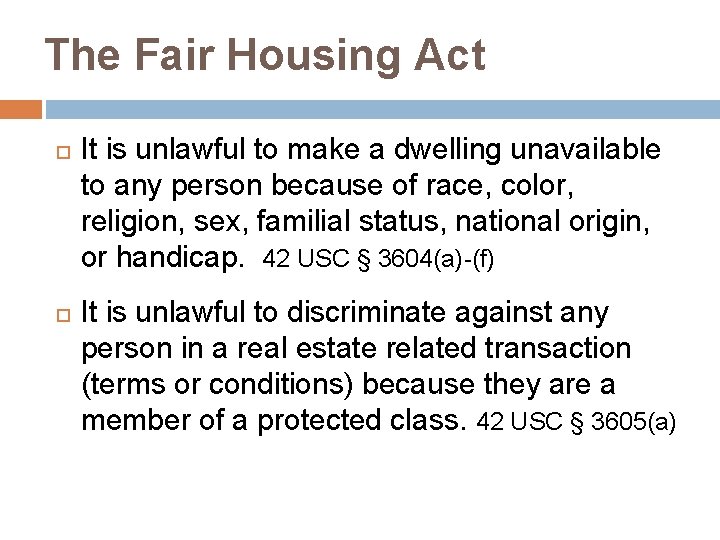 The Fair Housing Act

It is unlawful to make a dwelling unavailable to any person because of race, color, religion, sex, familial status, national origin, or handicap. 42 USC § 3604(a)-(f)

It is unlawful to discriminate against any person in a real estate related transaction (terms or conditions) because they are a member of a protected class. 42 USC § 3605(a)